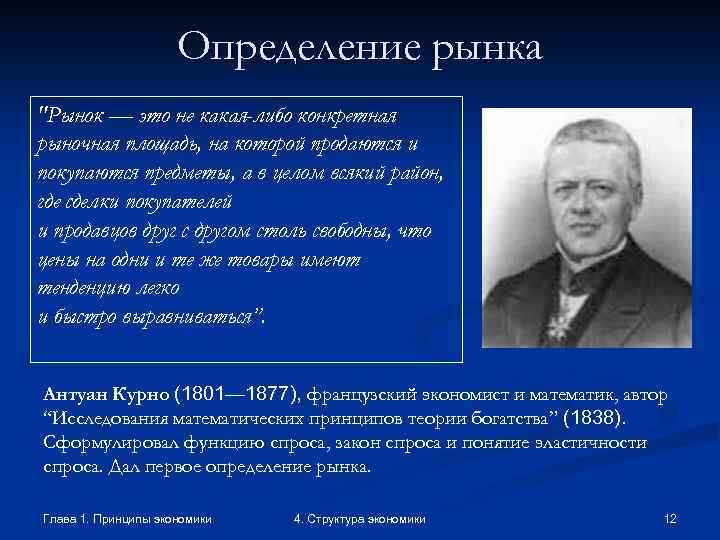 Определение рынка

"Рынок — это не какая-либо конкретная рыночная площадь, на которой продаются и покупаются предметы, а в целом всякий район, где сделки покупателей
и продавцов друг с другом столь свободны, что цены на одни и те же товары имеют тенденцию легко
и быстро выравниваться".

Антуан Курно (1801—1877), французский экономист и математик, автор "Исследования математических принципов теории богатства" (1838). Сформулировал функцию спроса, закон спроса и понятие эластичности спроса. Дал первое определение рынка.

Глава 1. Принципы экономики

4. Структура экономики

12